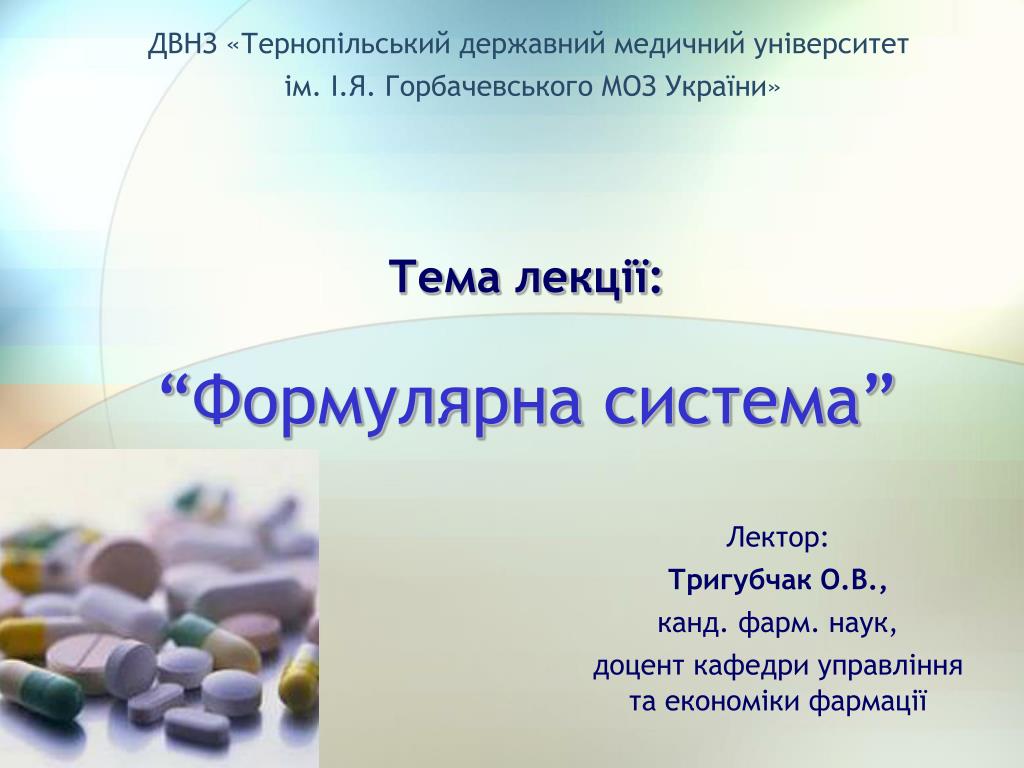 ДВНЗ «Тернопільський державний медичний університет ім. І.Я. Горбачевського МОЗ України»

Тема лекції:

“Формулярна система”

Лектор:
Тригубчак О.В.,
канд. фарм. наук,
доцент кафедри управління та економіки фармації